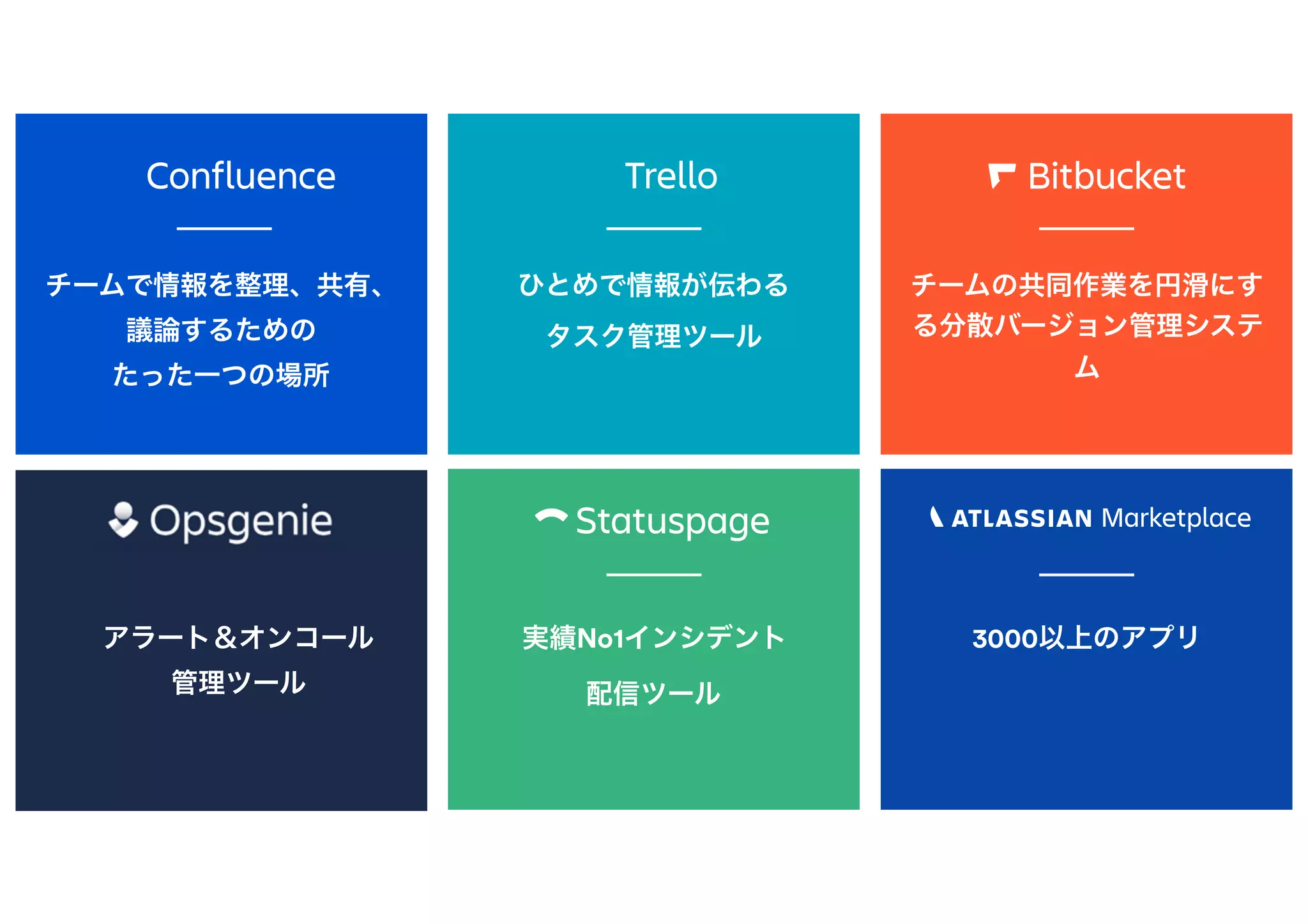 Confluence

チームで情報を整理、共有、議論するためのたった一つの場所

Trello

ひとめで情報が伝わるタスク管理ツール

Bitbucket

チームの共同作業を円滑にする分散バージョン管理システム

Opsgenie

アラート＆オンコール管理ツール

Statuspage

実績No1インシデント配信ツール

ATLASSIAN Marketplace

3000以上のアプリ